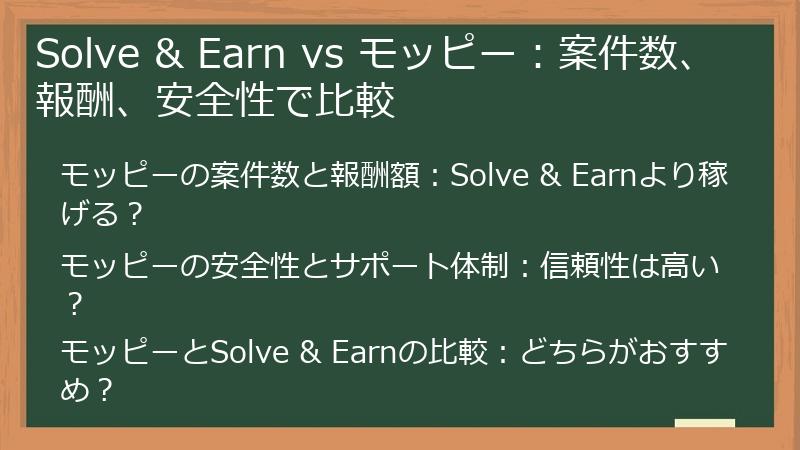 Solve & Earn vs モッピー：案件数、報酬、安全性で比較

モッピーの案件数と報酬額：Solve & Earnより稼げる？

モッピーの安全性とサポート体制：信頼性は高い？

モッピーとSolve & Earnの比較：どちらがおすすめ？